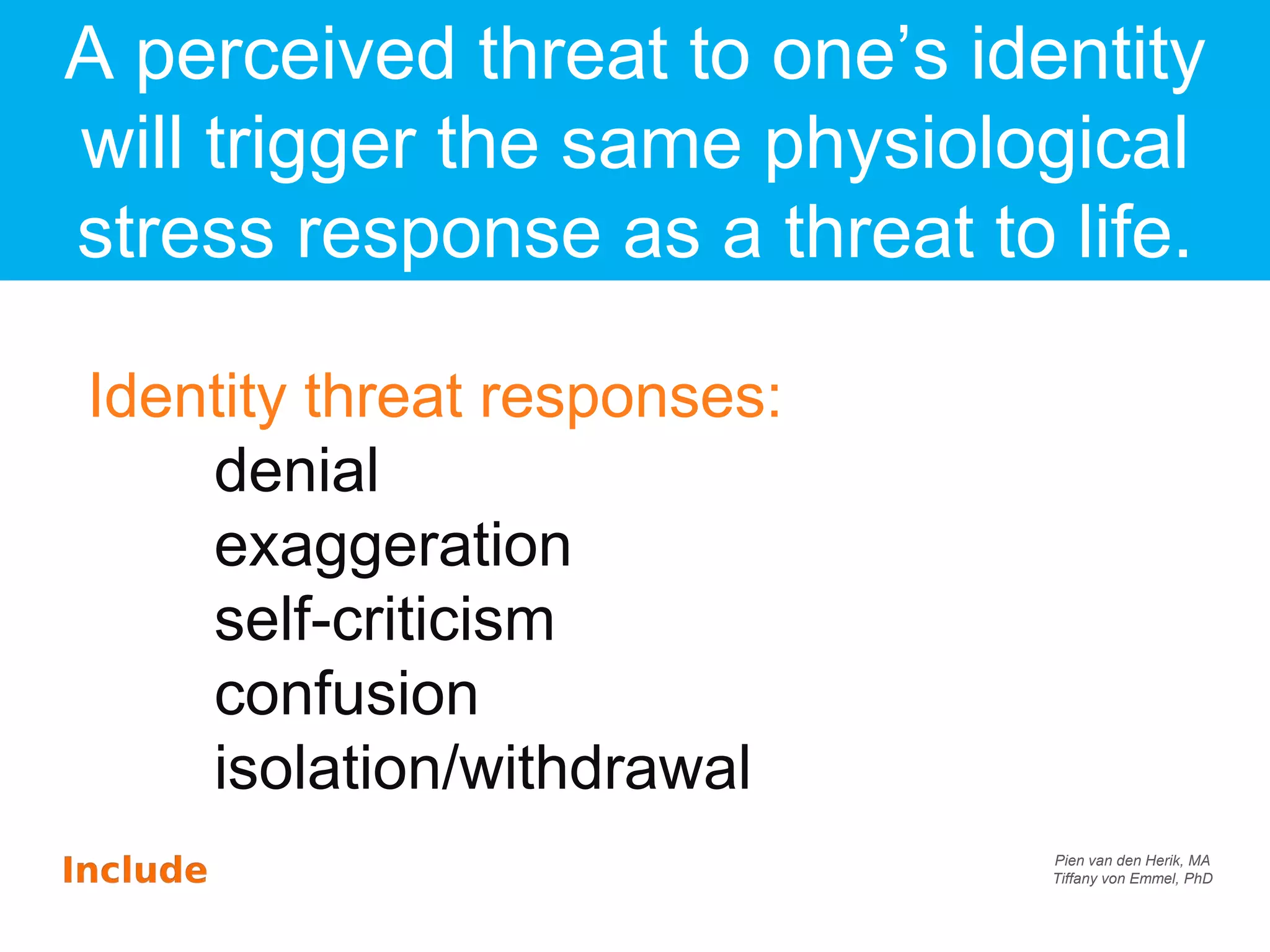 A perceived threat to one’s identity will trigger the same physiological stress response as a threat to life.

Identity threat responses:
denial
exaggeration
self-criticism
confusion
isolation/withdrawal

Include

Pien van den Herik, MA
Tiffany von Emmel, PhD